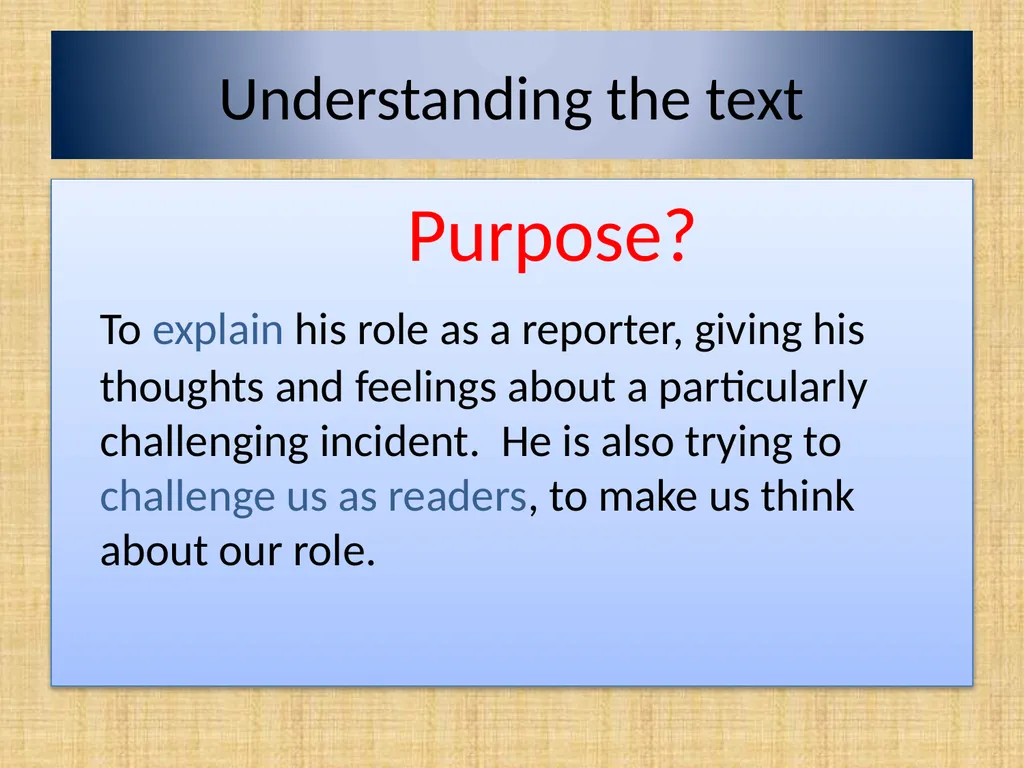 Understanding the text

Purpose?

To explain his role as a reporter, giving his thoughts and feelings about a particularly challenging incident.  He is also trying to challenge us as readers, to make us think about our role.